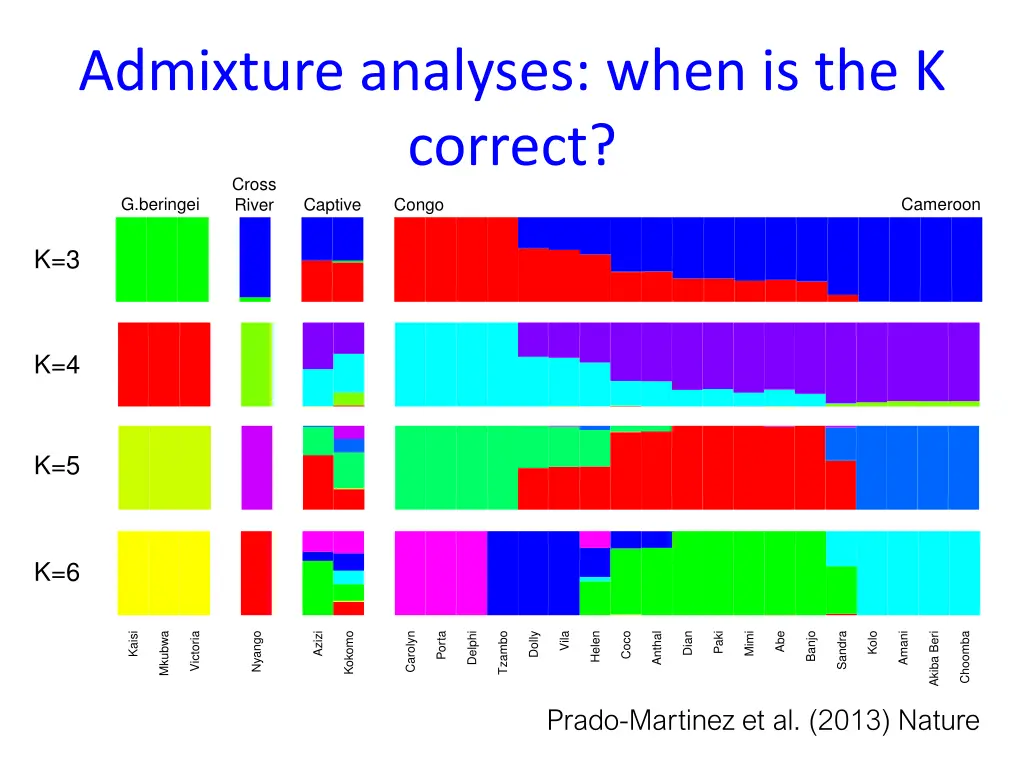 Admixture analyses: when is the K correct?

G.beringei
Cross River
Captive
Congo
Cameroon

K=3

K=4

K=5

K=6

Kaisi
Mkubwa
Victoria
Nyango
Azizi
Kokomo
Carolyn
Porta
Delphi
Tzambo
Dolly
Vila
Helen
Coco
Anthal
Dian
Paki
Mimi
Abe
Banjo
Sandra
Kolo
Amani
Akiba Beri
Choomba

Prado-Martinez et al. (2013) Nature